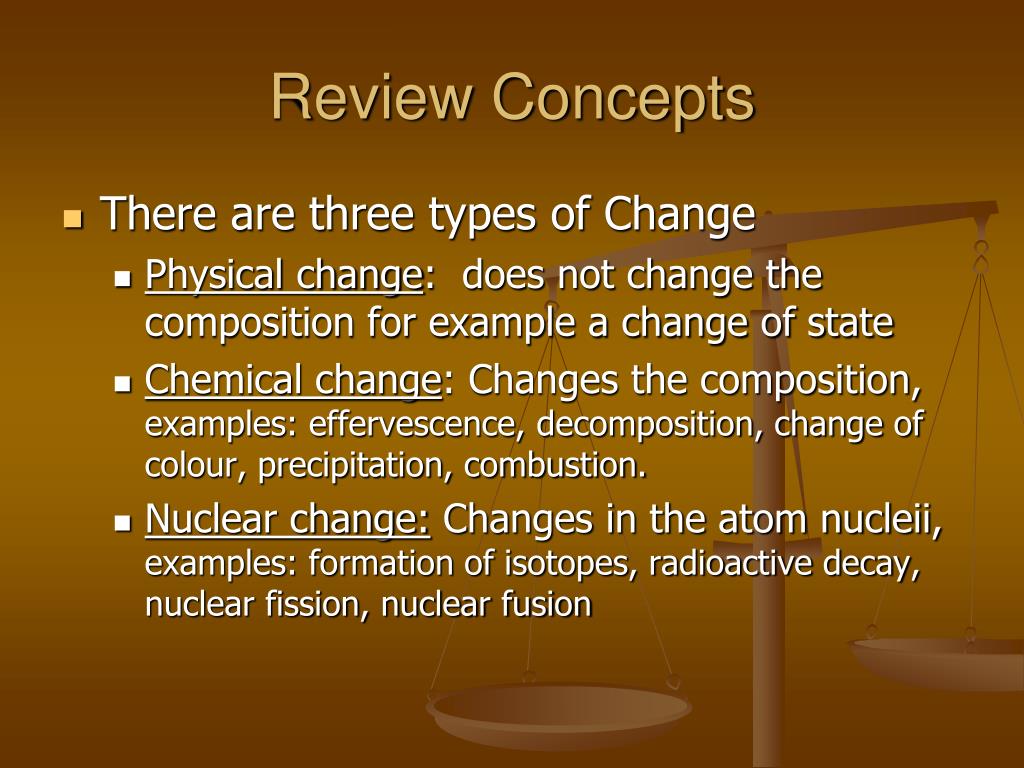 Review Concepts

There are three types of Change

Physical change: does not change the composition for example a change of state

Chemical change: Changes the composition, examples: effervescence, decomposition, change of colour, precipitation, combustion.

Nuclear change: Changes in the atom nucleii, examples: formation of isotopes, radioactive decay, nuclear fission, nuclear fusion